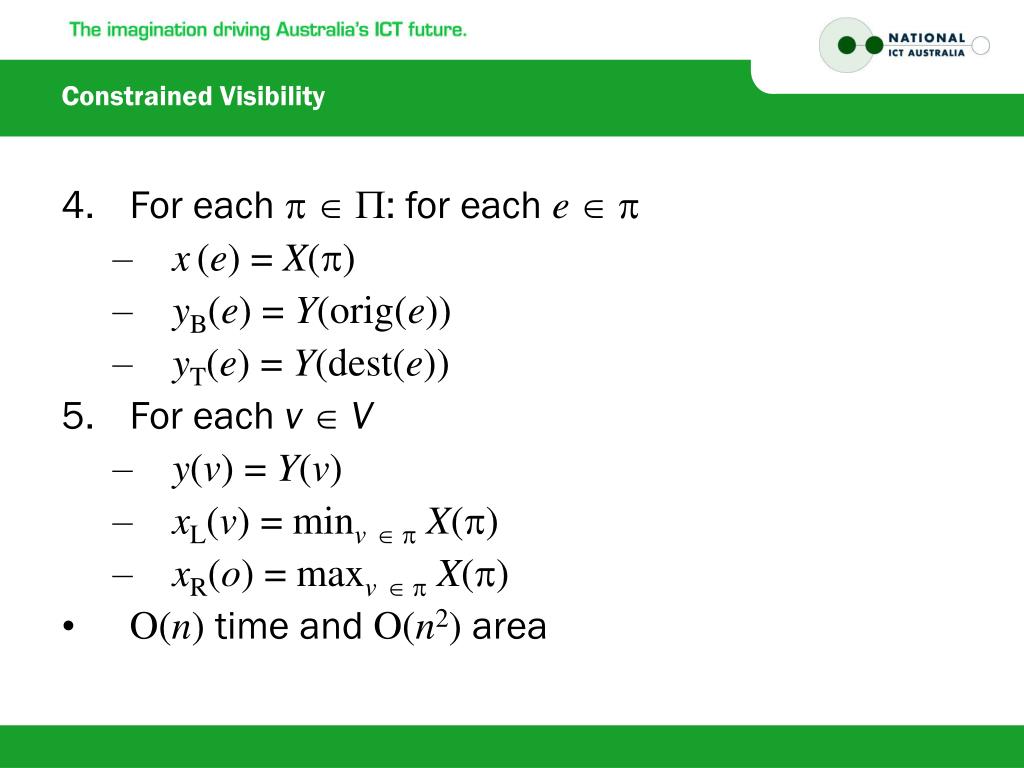 The imagination driving Australia's ICT future.

NATIONAL ICT AUSTRALIA

Constrained Visibility

4. For each $\pi \in \Pi$: for each $e \in \pi$
– $x(e) = X(\pi)$
– $y_B(e) = Y(\text{orig}(e))$
– $y_T(e) = Y(\text{dest}(e))$
5. For each $v \in V$
– $y(v) = Y(v)$
– $x_L(v) = \min_{v \in \pi} X(\pi)$
– $x_R(o) = \max_{v \in \pi} X(\pi)$
• $O(n)$ time and $O(n^2)$ area